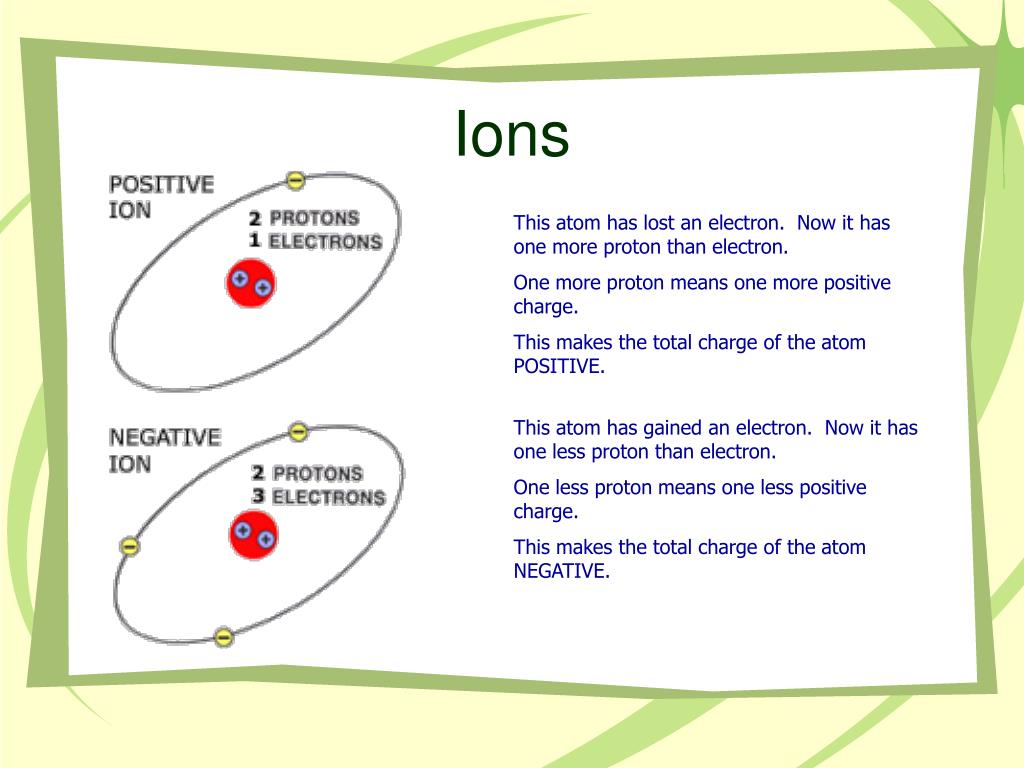 Ions

POSITIVE ION

2 PROTONS
1 ELECTRONS

+ +
−

This atom has lost an electron. Now it has one more proton than electron.

One more proton means one more positive charge.

This makes the total charge of the atom POSITIVE.

NEGATIVE ION

2 PROTONS
3 ELECTRONS

+ +
− − −

This atom has gained an electron. Now it has one less proton than electron.

One less proton means one less positive charge.

This makes the total charge of the atom NEGATIVE.